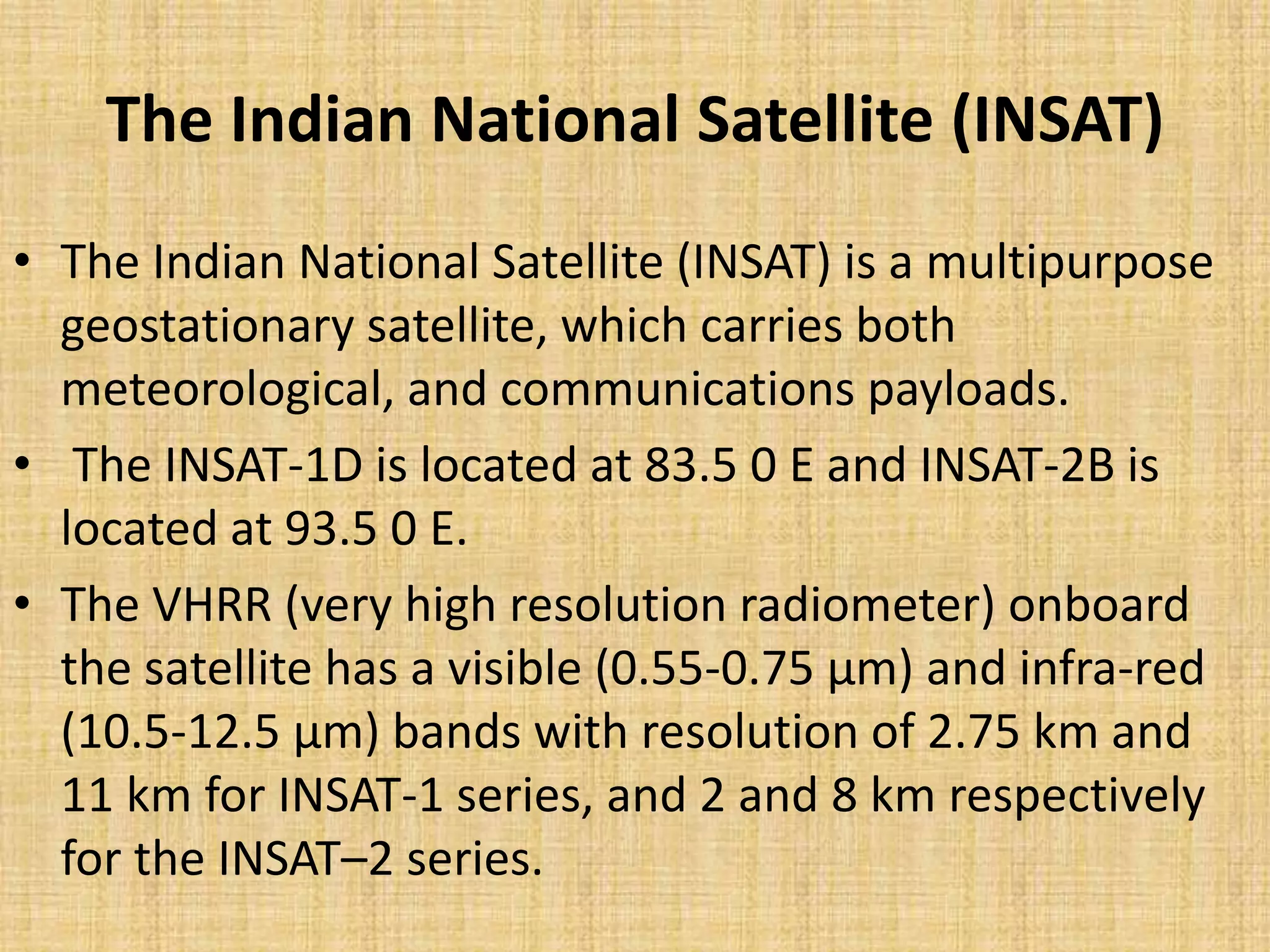 The Indian National Satellite (INSAT)

• The Indian National Satellite (INSAT) is a multipurpose geostationary satellite, which carries both meteorological, and communications payloads.

• The INSAT-1D is located at 83.5 0 E and INSAT-2B is located at 93.5 0 E.

• The VHRR (very high resolution radiometer) onboard the satellite has a visible (0.55-0.75 µm) and infra-red (10.5-12.5 µm) bands with resolution of 2.75 km and 11 km for INSAT-1 series, and 2 and 8 km respectively for the INSAT–2 series.